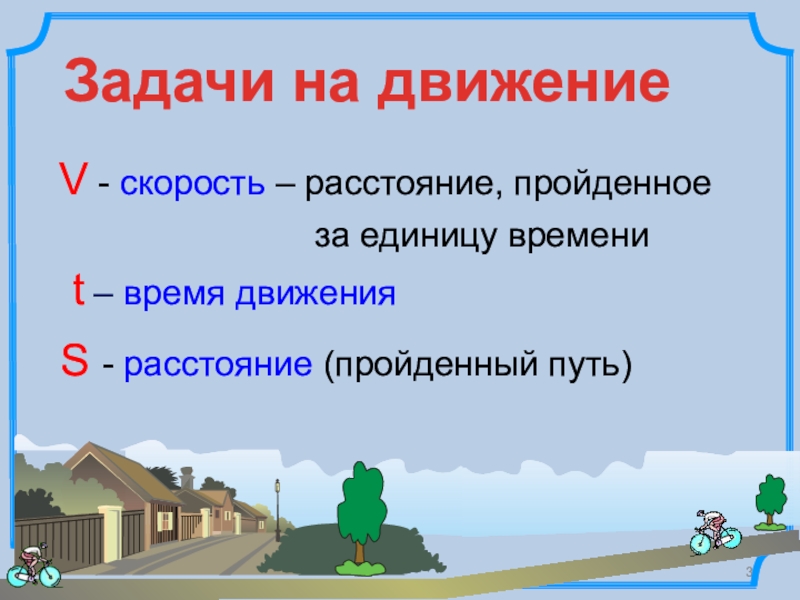 Задачи на движение

V - скорость – расстояние, пройденное за единицу времени

t – время движения

S - расстояние (пройденный путь)

3